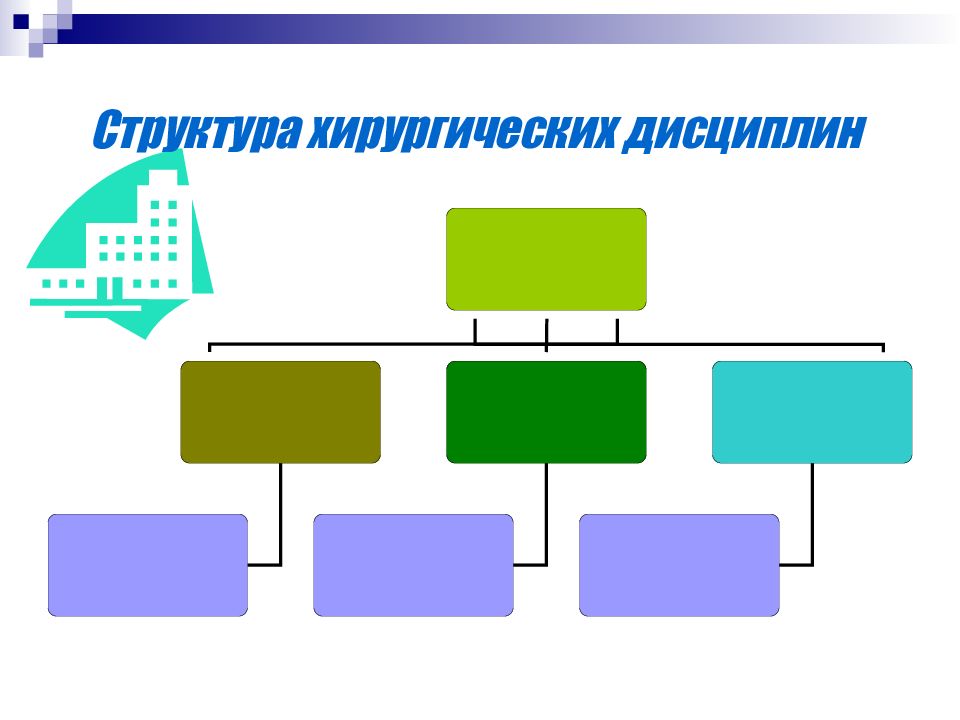 Структура хирургических дисциплин